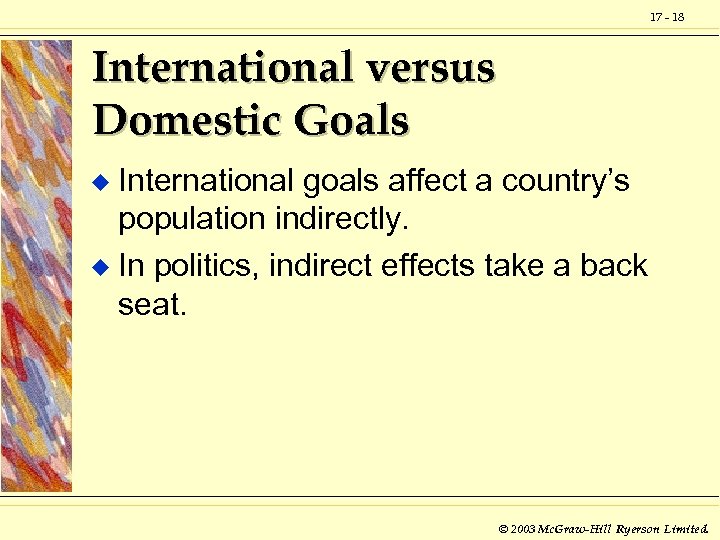 17 - 18

International versus Domestic Goals

◆ International goals affect a country's population indirectly.

◆ In politics, indirect effects take a back seat.

© 2003 McGraw-Hill Ryerson Limited.